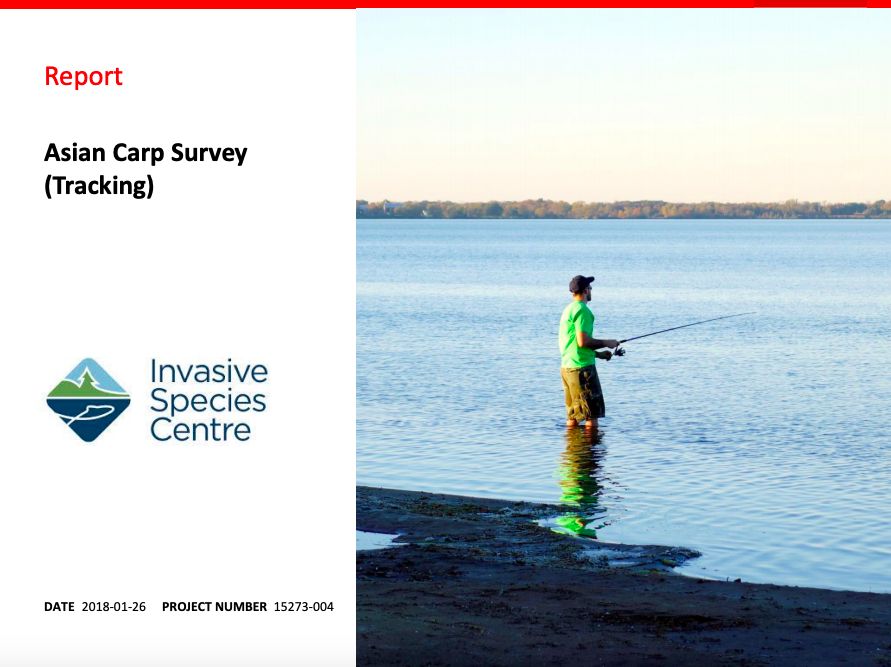 Report

Asian Carp Survey (Tracking)

Invasive Species Centre

DATE 2018-01-26 PROJECT NUMBER 15273-004